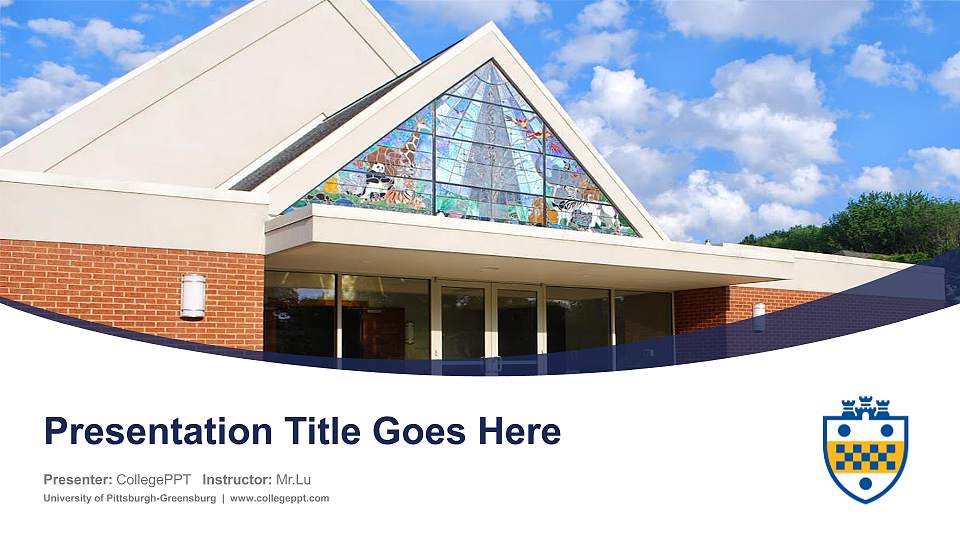 Presentation Title Goes Here

Presenter: CollegePPT Instructor: Mr.Lu

University of Pittsburgh-Greensburg | www.collegeppt.com